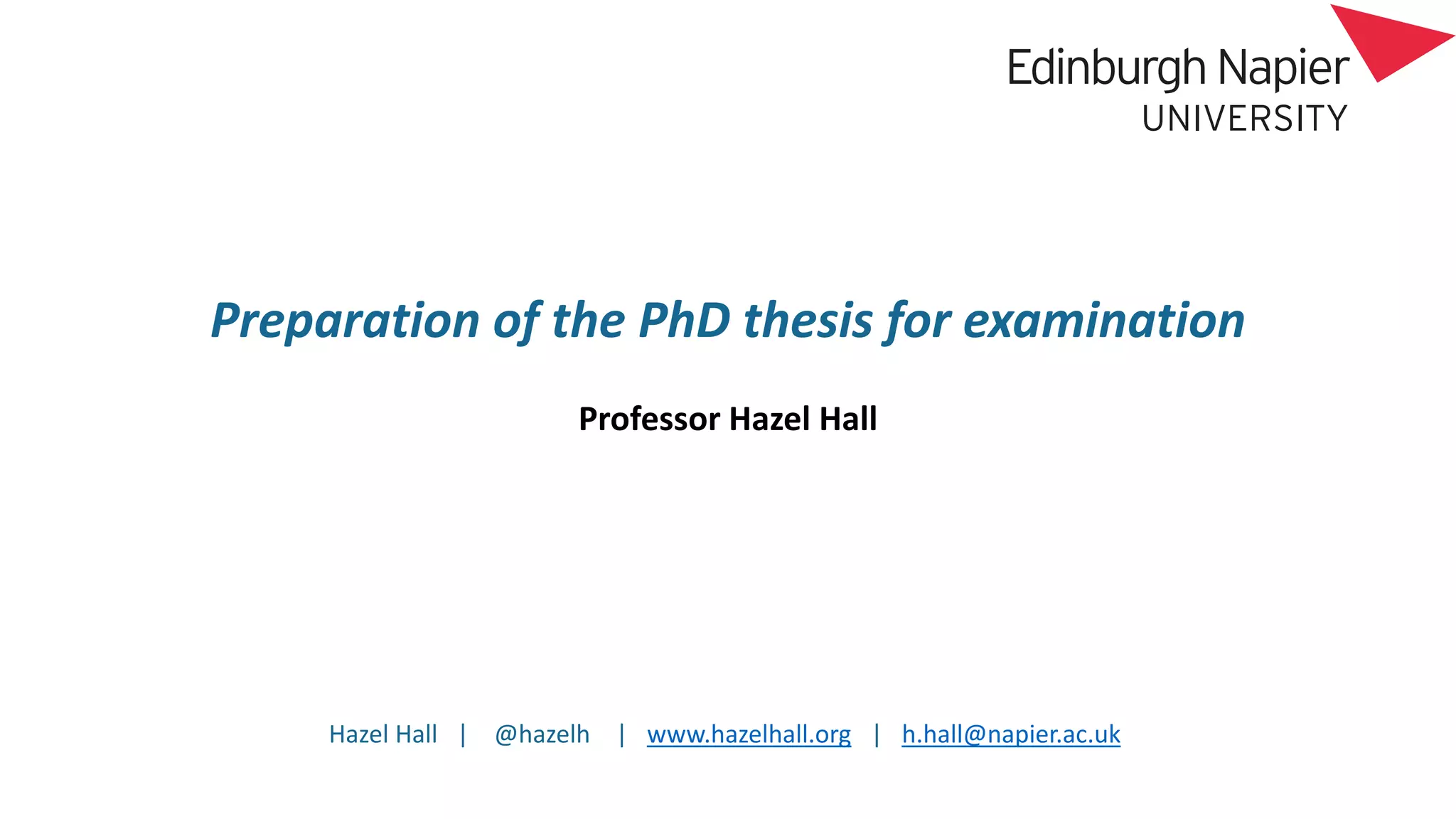 Edinburgh Napier
UNIVERSITY

Preparation of the PhD thesis for examination

Professor Hazel Hall

Hazel Hall | @hazelh | www.hazelhall.org | h.hall@napier.ac.uk